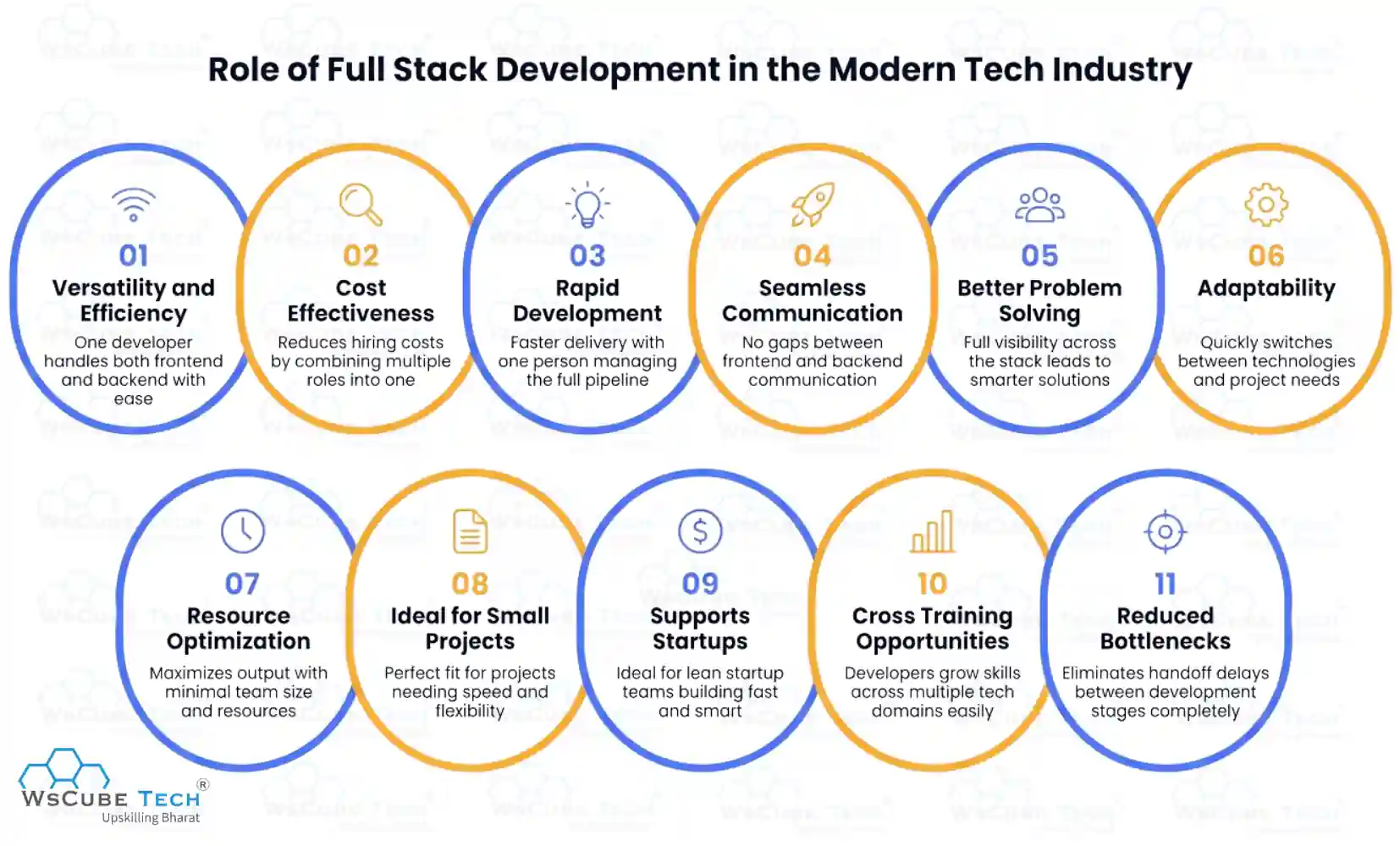 Role of Full Stack Development in the Modern Tech Industry

01
Versatility and Efficiency
One developer handles both frontend and backend with ease

02
Cost Effectiveness
Reduces hiring costs by combining multiple roles into one

03
Rapid Development
Faster delivery with one person managing the full pipeline

04
Seamless Communication
No gaps between frontend and backend communication

05
Better Problem Solving
Full visibility across the stack leads to smarter solutions

06
Adaptability
Quickly switches between technologies and project needs

07
Resource Optimization
Maximizes output with minimal team size and resources

08
Ideal for Small Projects
Perfect fit for projects needing speed and flexibility

09
Supports Startups
Ideal for lean startup teams building fast and smart

10
Cross Training Opportunities
Developers grow skills across multiple tech domains easily

11
Reduced Bottlenecks
Eliminates handoff delays between development stages completely

WsCube Tech®
Upskilling Bharat